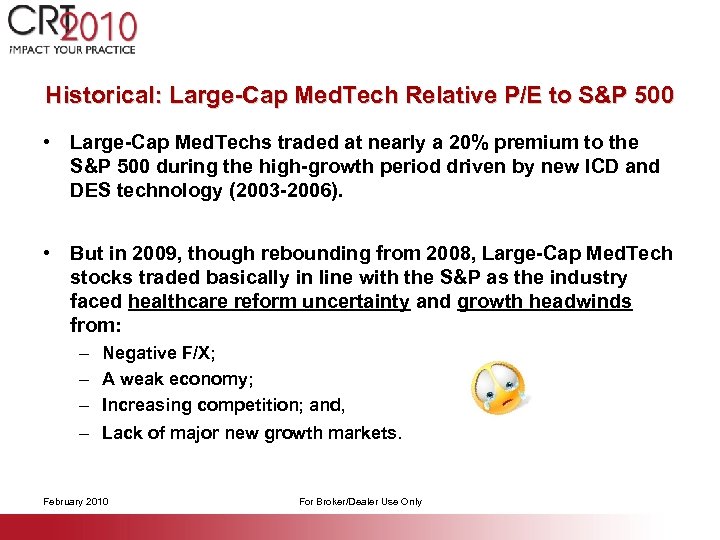 CRT 2010
IMPACT YOUR PRACTICE

Historical: Large-Cap MedTech Relative P/E to S&P 500

• Large-Cap MedTechs traded at nearly a 20% premium to the S&P 500 during the high-growth period driven by new ICD and DES technology (2003-2006).

• But in 2009, though rebounding from 2008, Large-Cap MedTech stocks traded basically in line with the S&P as the industry faced healthcare reform uncertainty and growth headwinds from:
– Negative F/X;
– A weak economy;
– Increasing competition; and,
– Lack of major new growth markets.

February 2010
For Broker/Dealer Use Only